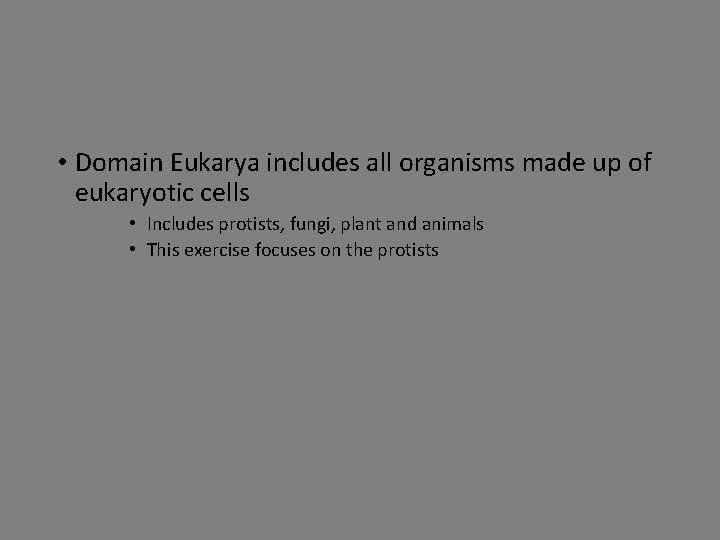 • Domain Eukarya includes all organisms made up of eukaryotic cells
  • Includes protists, fungi, plant and animals
  • This exercise focuses on the protists